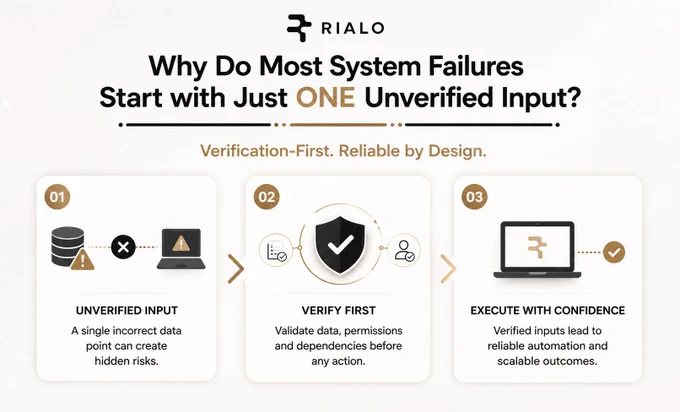 RIALO

Why Do Most System Failures Start with Just ONE Unverified Input?

Verification-First. Reliable by Design.

01

UNVERIFIED INPUT

A single incorrect data point can create hidden risks.

02

VERIFY FIRST

Validate data, permissions and dependencies before any action.

03

EXECUTE WITH CONFIDENCE

Verified inputs lead to reliable automation and scalable outcomes.